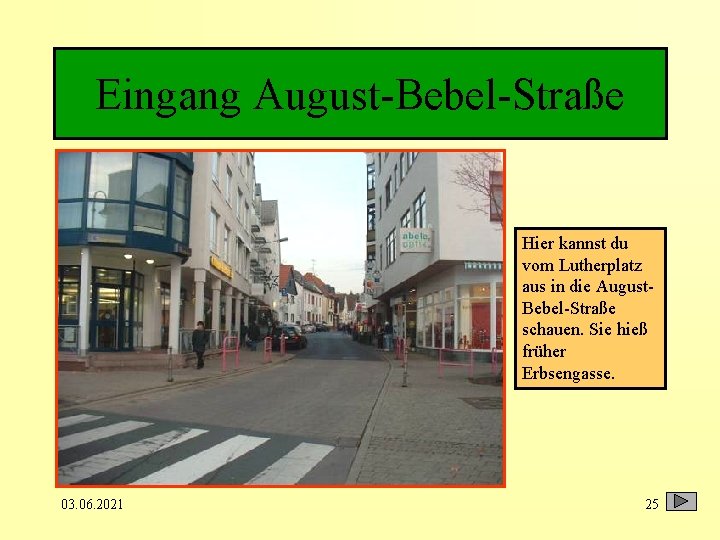 Eingang August-Bebel-Straße

abele optik

Hier kannst du vom Lutherplatz aus in die August-Bebel-Straße schauen. Sie hieß früher Erbsengasse.

03.06.2021

25